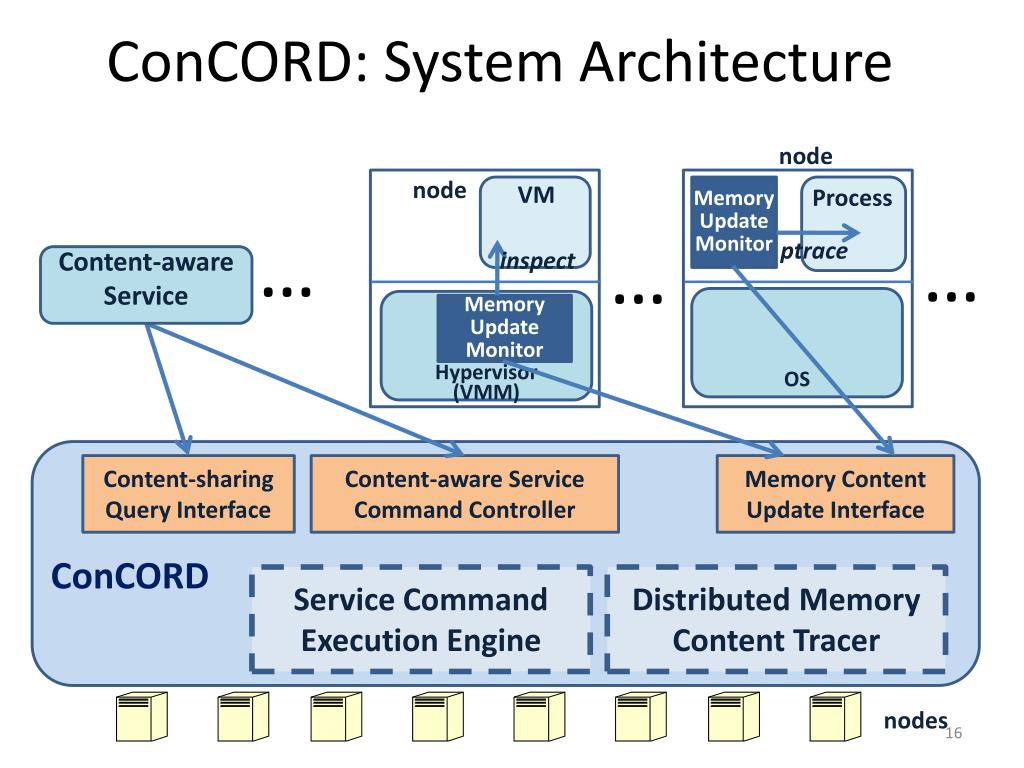 ConCORD: System Architecture

Content-aware Service

…

node

VM

Inspect

Memory Update Monitor

Hypervisor (VMM)

…

node

Memory Update Monitor

Process

ptrace

OS

…

Content-sharing Query Interface

Content-aware Service Command Controller

Memory Content Update Interface

ConCORD

Service Command Execution Engine

Distributed Memory Content Tracer

nodes

16